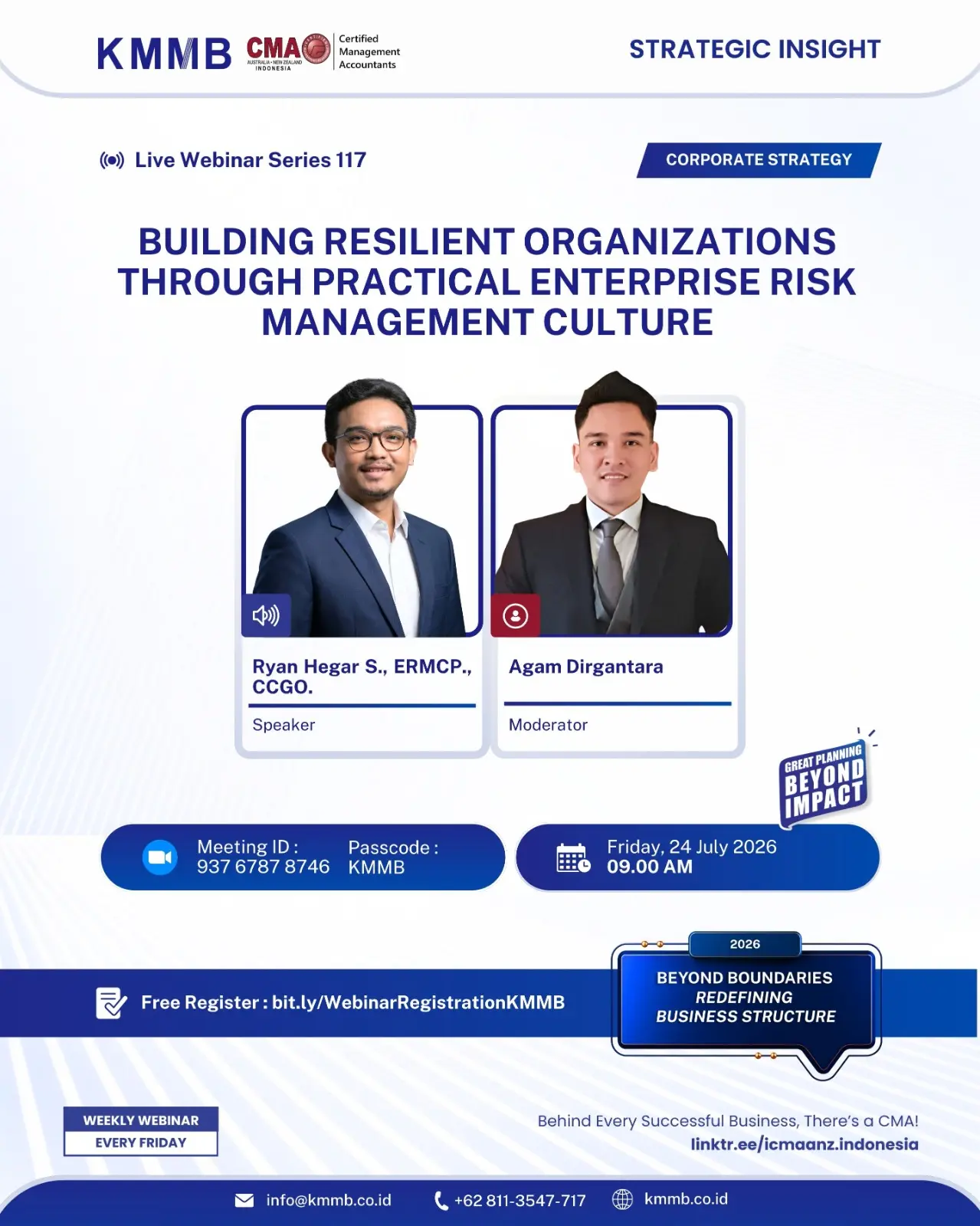 KMMB CMA AUSTRALIA • NEW ZEALAND INDONESIA Certified Management Accountants

STRATEGIC INSIGHT

Live Webinar Series 117

CORPORATE STRATEGY

BUILDING RESILIENT ORGANIZATIONS THROUGH PRACTICAL ENTERPRISE RISK MANAGEMENT CULTURE

Ryan Hegar S., ERMCP., CCGO.

Speaker

Agam Dirgantara

Moderator

GREAT PLANNING BEYOND IMPACT

Meeting ID : 937 6787 8746

Passcode : KMMB

Friday, 24 July 2026
09.00 AM

Free Register : bit.ly/WebinarRegistrationKMMB

2026
BEYOND BOUNDARIES
REDEFINING
BUSINESS STRUCTURE

WEEKLY WEBINAR
EVERY FRIDAY

Behind Every Successful Business, There's a CMA!
linktr.ee/icmaanz.indonesia

info@kmmb.co.id
+62 811-3547-717
kmmb.co.id